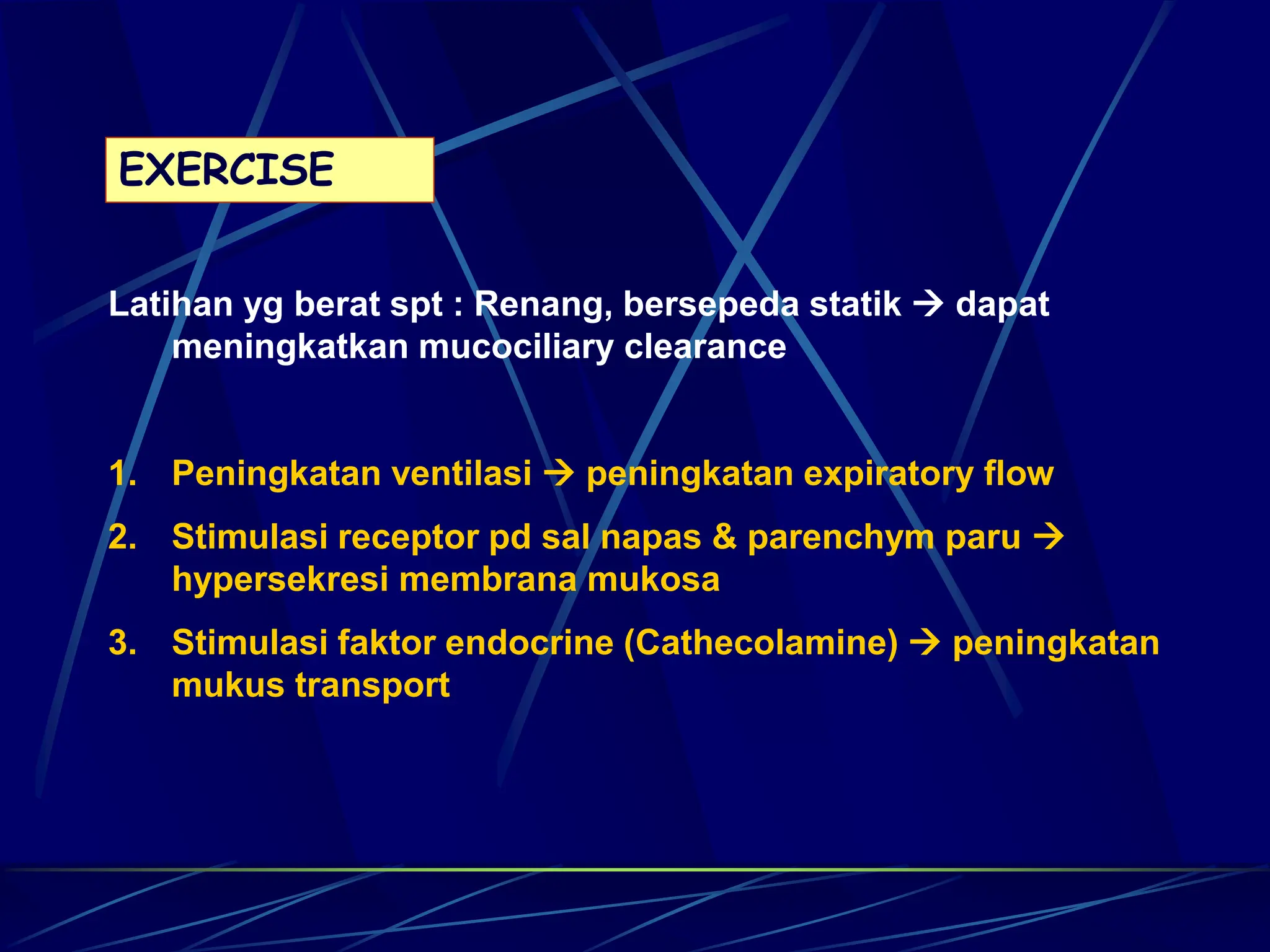 EXERCISE

Latihan yg berat spt : Renang, bersepeda statik → dapat meningkatkan mucociliary clearance

1. Peningkatan ventilasi → peningkatan expiratory flow
2. Stimulasi receptor pd sal napas & parenchym paru → hypersekresi membrana mukosa
3. Stimulasi faktor endocrine (Cathecolamine) → peningkatan mukus transport